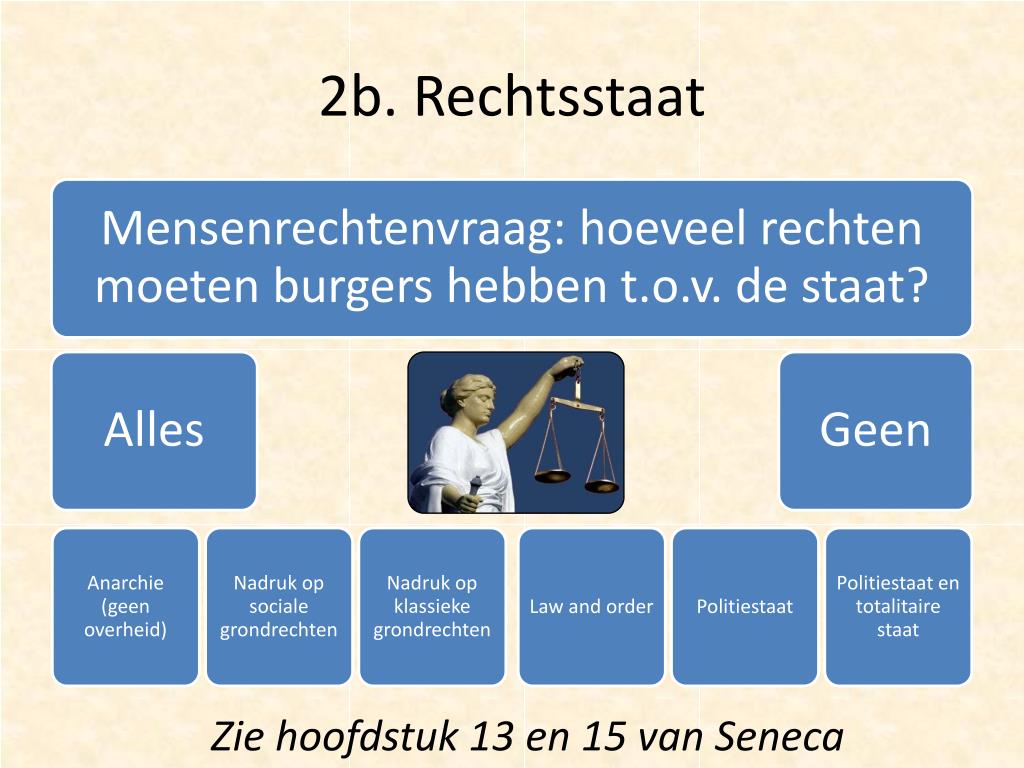 2b. Rechtsstaat

Mensenrechtenvraag: hoeveel rechten moeten burgers hebben t.o.v. de staat?

Alles

Geen

Anarchie (geen overheid)

Nadruk op sociale grondrechten

Nadruk op klassieke grondrechten

Law and order

Politiestaat

Politiestaat en totalitaire staat

Zie hoofdstuk 13 en 15 van Seneca